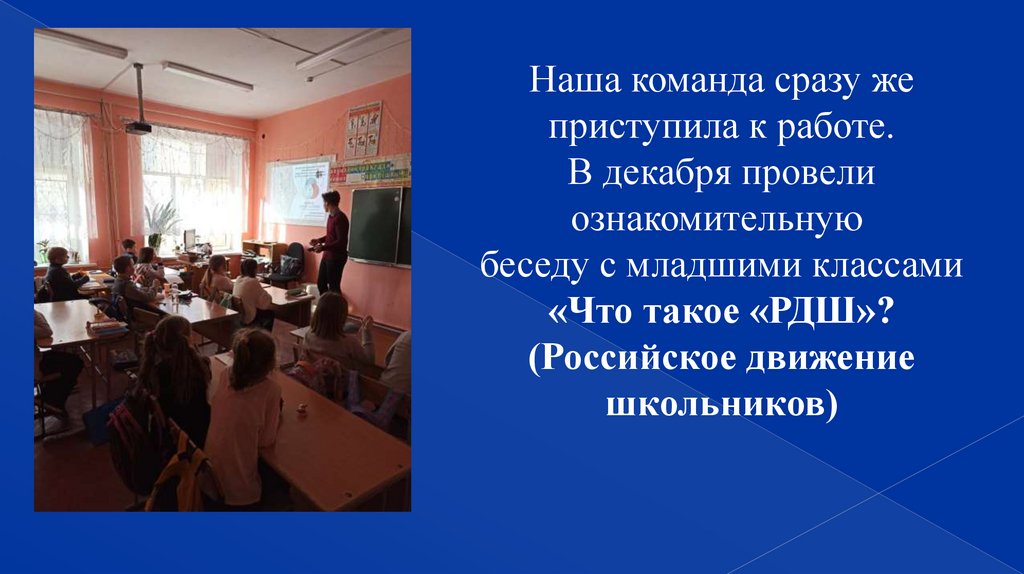 Наша команда сразу же приступила к работе.
В декабря провели ознакомительную беседу с младшими классами
«Что такое «РДШ»?
(Российское движение школьников)